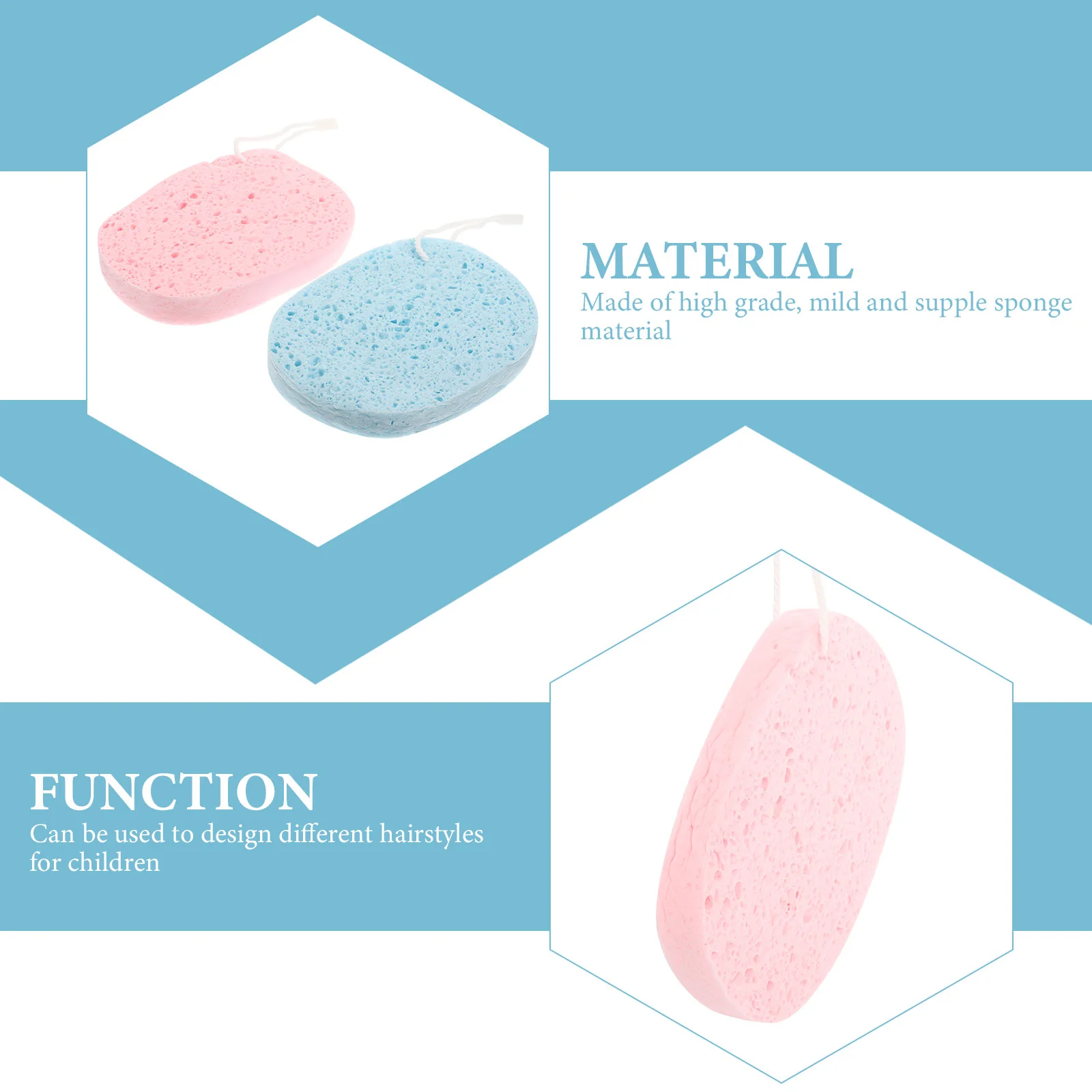 MATERIAL
Made of high grade, mild and supple sponge material

FUNCTION
Can be used to design different hairstyles for children